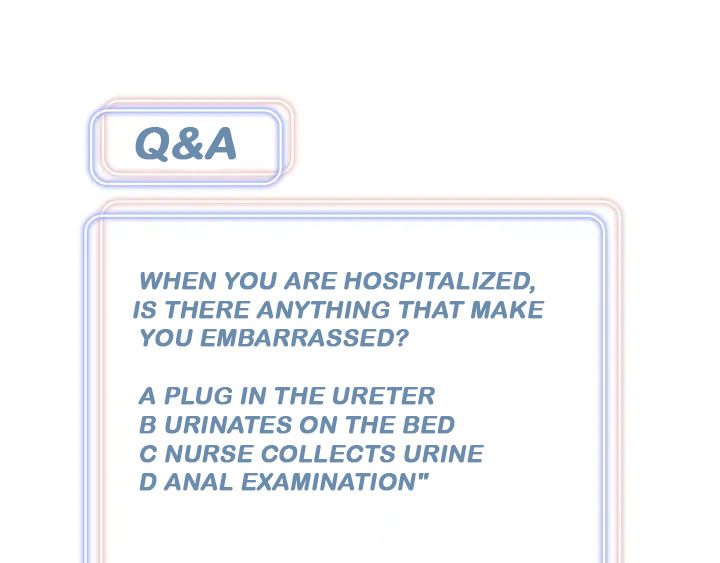 Q&A

WHEN YOU ARE HOSPITALIZED, IS THERE ANYTHING THAT MAKE YOU EMBARRASSED?

A PLUG IN THE URETER
B URINATES ON THE BED
C NURSE COLLECTS URINE
D ANAL EXAMINATION"